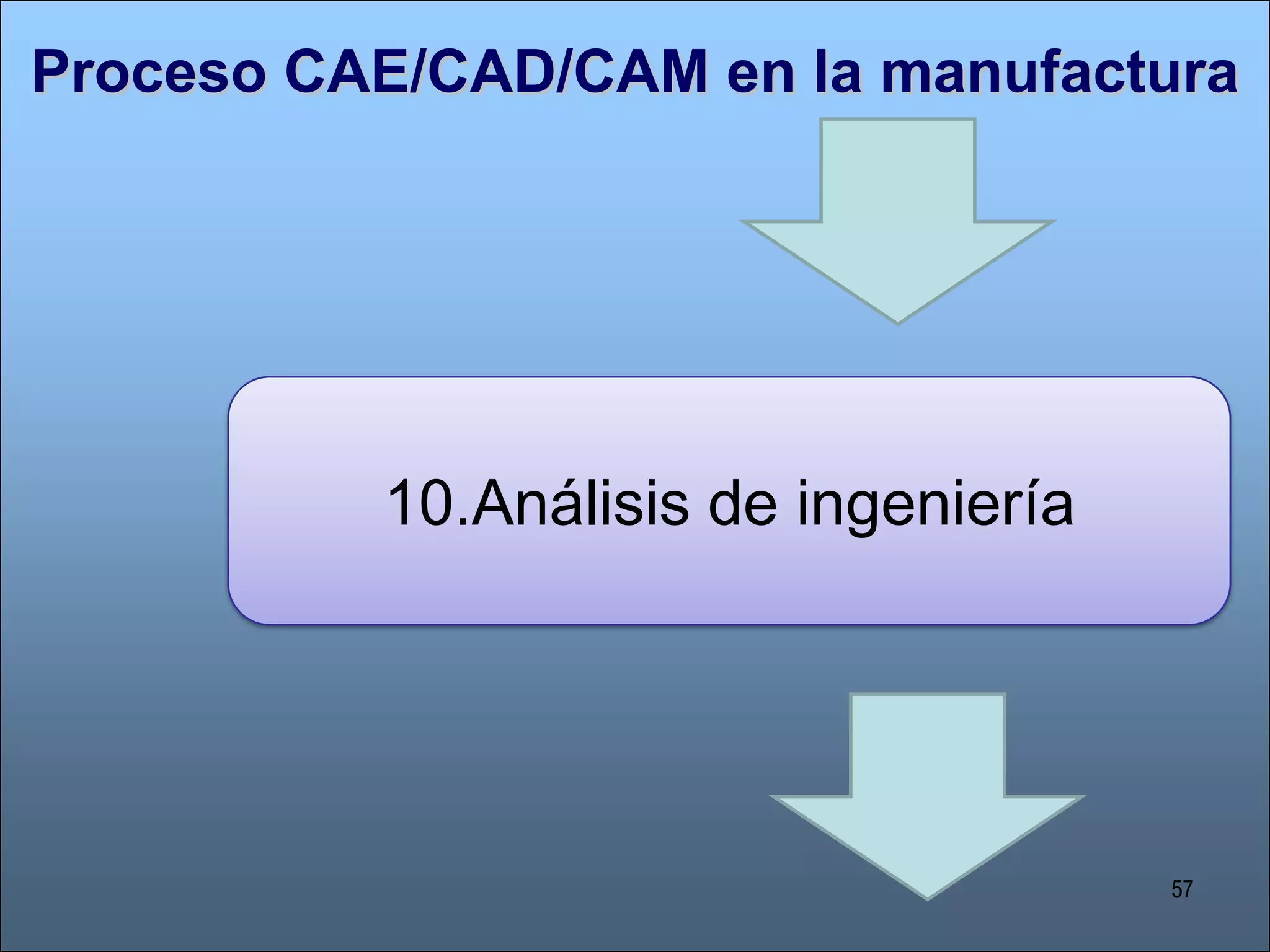 Proceso CAE/CAD/CAM en la manufactura

10.Análisis de ingeniería

57